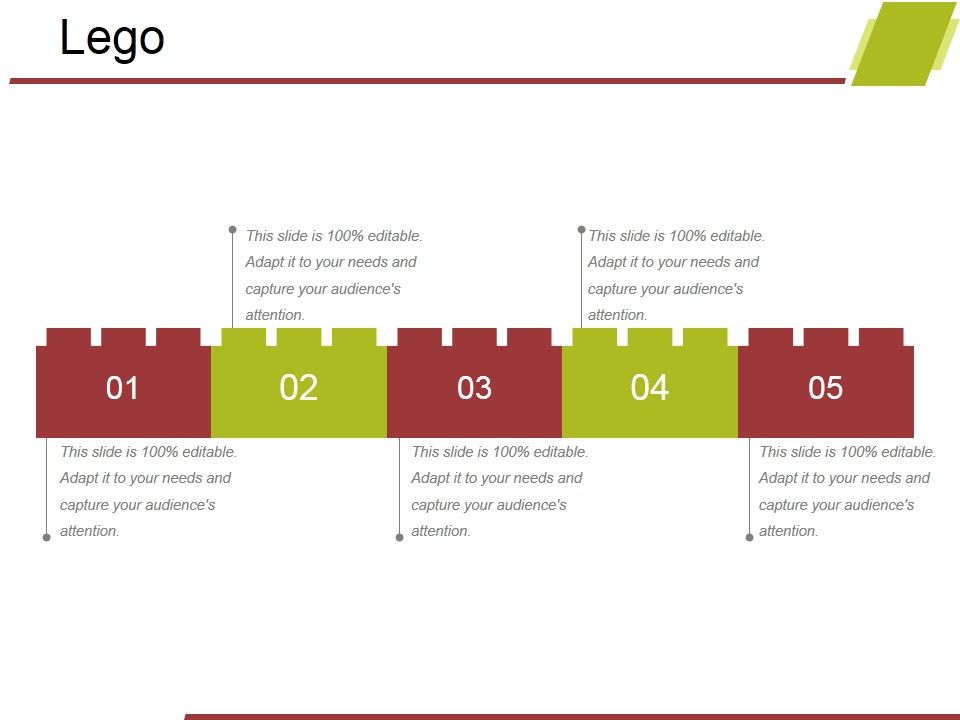 Lego

This slide is 100% editable. Adapt it to your needs and capture your audience's attention.

This slide is 100% editable. Adapt it to your needs and capture your audience's attention.

01

02

03

04

05

This slide is 100% editable. Adapt it to your needs and capture your audience's attention.

This slide is 100% editable. Adapt it to your needs and capture your audience's attention.

This slide is 100% editable. Adapt it to your needs and capture your audience's attention.